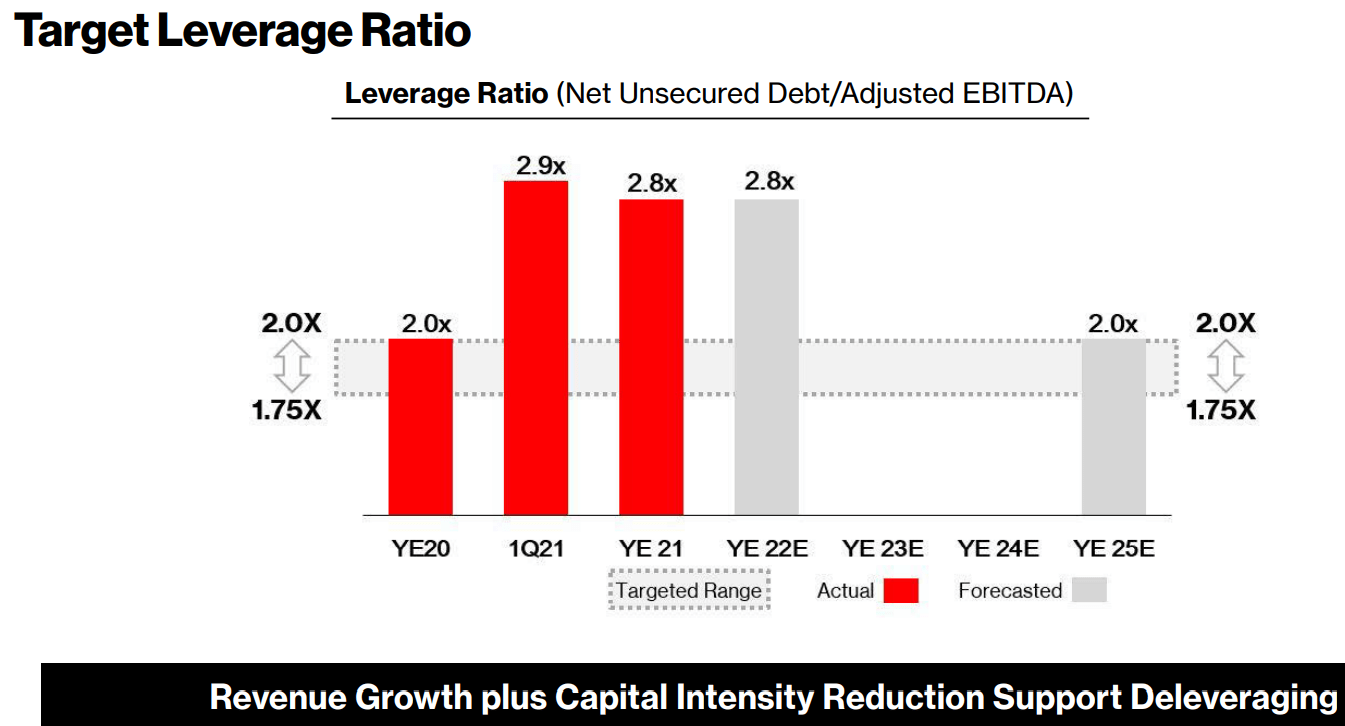 Target Leverage Ratio

Leverage Ratio (Net Unsecured Debt/Adjusted EBITDA)

2.0X
1.75X

2.0x
2.9x
2.8x
2.8x
2.0x

2.0X
1.75X

YE20 1Q21 YE 21 YE 22E YE 23E YE 24E YE 25E

Targeted Range Actual Forecasted

Revenue Growth plus Capital Intensity Reduction Support Deleveraging